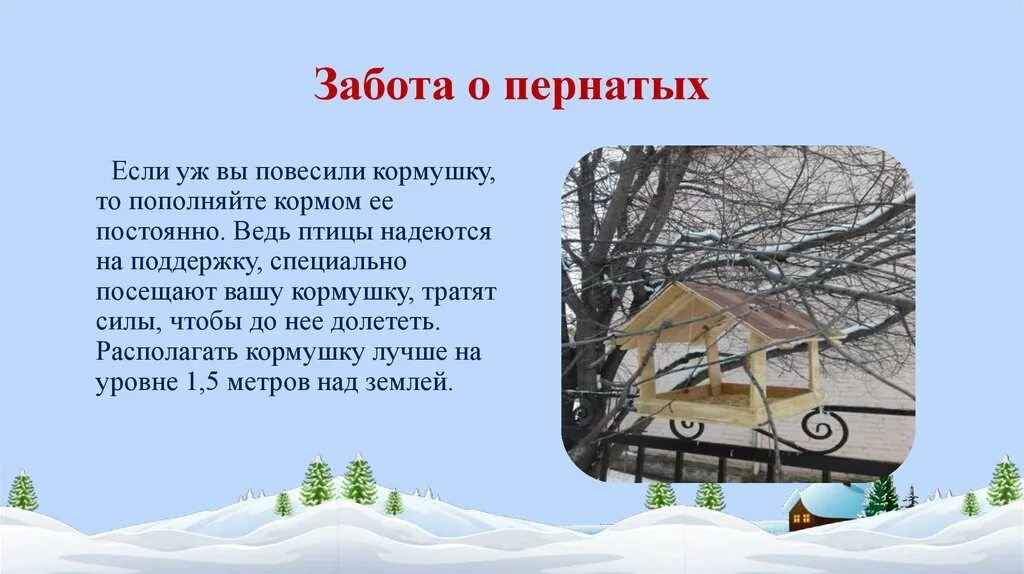 Забота о пернатых

Если уж вы повесили кормушку, то пополняйте кормом ее постоянно. Ведь птицы надеются на поддержку, специально посещают вашу кормушку, тратят силы, чтобы до нее долететь. Располагать кормушку лучше на уровне 1,5 метров над землей.